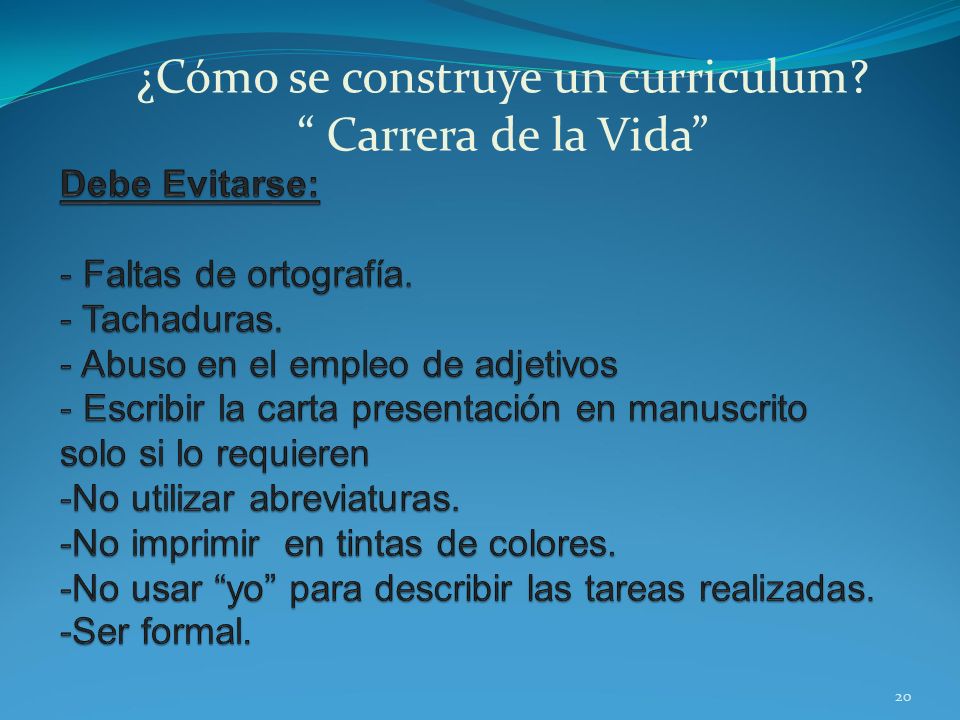 ¿Cómo se construye un curriculum?
“ Carrera de la Vida”

Debe Evitarse:

- Faltas de ortografía.
- Tachaduras.
- Abuso en el empleo de adjetivos
- Escribir la carta presentación en manuscrito solo si lo requieren
-No utilizar abreviaturas.
-No imprimir en tintas de colores.
-No usar “yo” para describir las tareas realizadas.
-Ser formal.

20